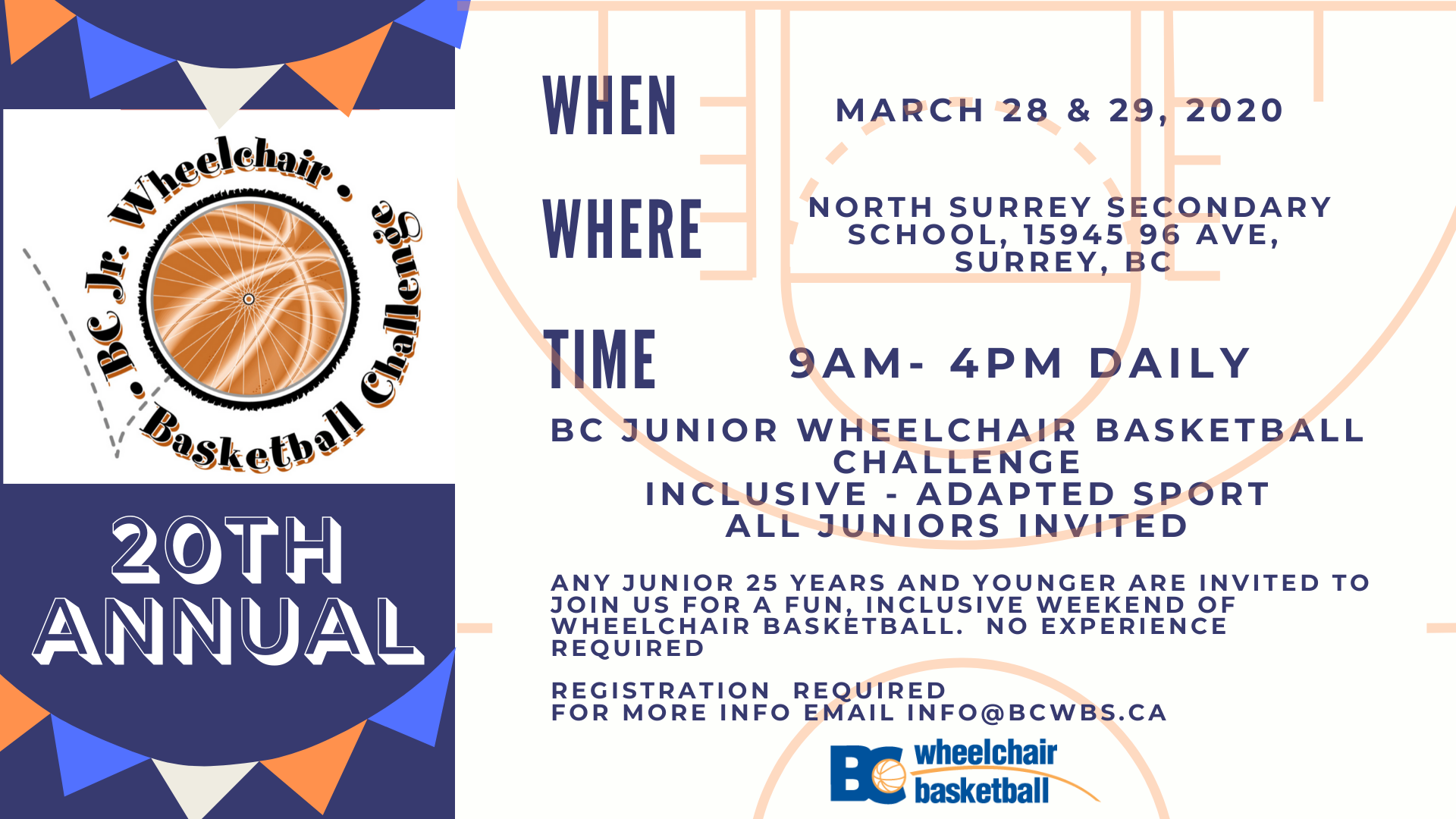 BC Jr. Wheelchair • Basketball Challenge •

20TH ANNUAL

WHEN

MARCH 28 & 29, 2020

WHERE

NORTH SURREY SECONDARY SCHOOL, 15945 96 AVE, SURREY, BC

TIME

9AM- 4PM DAILY

BC JUNIOR WHEELCHAIR BASKETBALL CHALLENGE
INCLUSIVE - ADAPTED SPORT
ALL JUNIORS INVITED

ANY JUNIOR 25 YEARS AND YOUNGER ARE INVITED TO JOIN US FOR A FUN, INCLUSIVE WEEKEND OF WHEELCHAIR BASKETBALL. NO EXPERIENCE REQUIRED

REGISTRATION REQUIRED
FOR MORE INFO EMAIL INFO@BCWBS.CA

BC wheelchair basketball